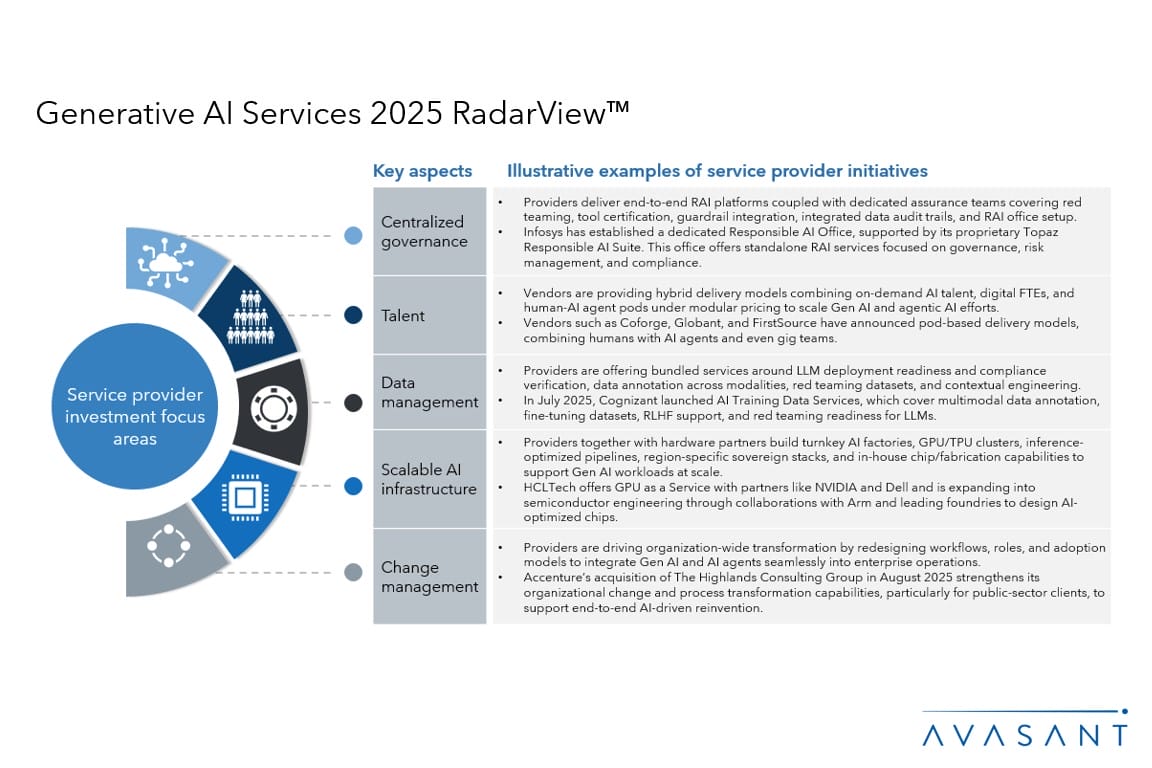 Generative AI Services 2025 RadarView™

Service provider investment focus areas

| Key aspects | Illustrative examples of service provider initiatives |
|---|---|
| Centralized governance | • Providers deliver end-to-end RAI platforms coupled with dedicated assurance teams covering red teaming, tool certification, guardrail integration, integrated data audit trails, and RAI office setup. • Infosys has established a dedicated Responsible AI Office, supported by its proprietary Topaz Responsible AI Suite. This office offers standalone RAI services focused on governance, risk management, and compliance. |
| Talent | • Vendors are providing hybrid delivery models combining on-demand AI talent, digital FTEs, and human-AI agent pods under modular pricing to scale Gen AI and agentic AI efforts. • Vendors such as Coforge, Globant, and FirstSource have announced pod-based delivery models, combining humans with AI agents and even gig teams. |
| Data management | • Providers are offering bundled services around LLM deployment readiness and compliance verification, data annotation across modalities, red teaming datasets, and contextual engineering. • In July 2025, Cognizant launched AI Training Data Services, which cover multimodal data annotation, fine-tuning datasets, RLHF support, and red teaming readiness for LLMs. |
| Scalable AI infrastructure | • Providers together with hardware partners build turnkey AI factories, GPU/TPU clusters, inference-optimized pipelines, region-specific sovereign stacks, and in-house chip/fabrication capabilities to support Gen AI workloads at scale. • HCLTech offers GPU as a Service with partners like NVIDIA and Dell and is expanding into semiconductor engineering through collaborations with Arm and leading foundries to design AI-optimized chips. |
| Change management | • Providers are driving organization-wide transformation by redesigning workflows, roles, and adoption models to integrate Gen AI and AI agents seamlessly into enterprise operations. • Accenture's acquisition of The Highlands Consulting Group in August 2025 strengthens its organizational change and process transformation capabilities, particularly for public-sector clients, to support end-to-end AI-driven reinvention. |

AVASANT